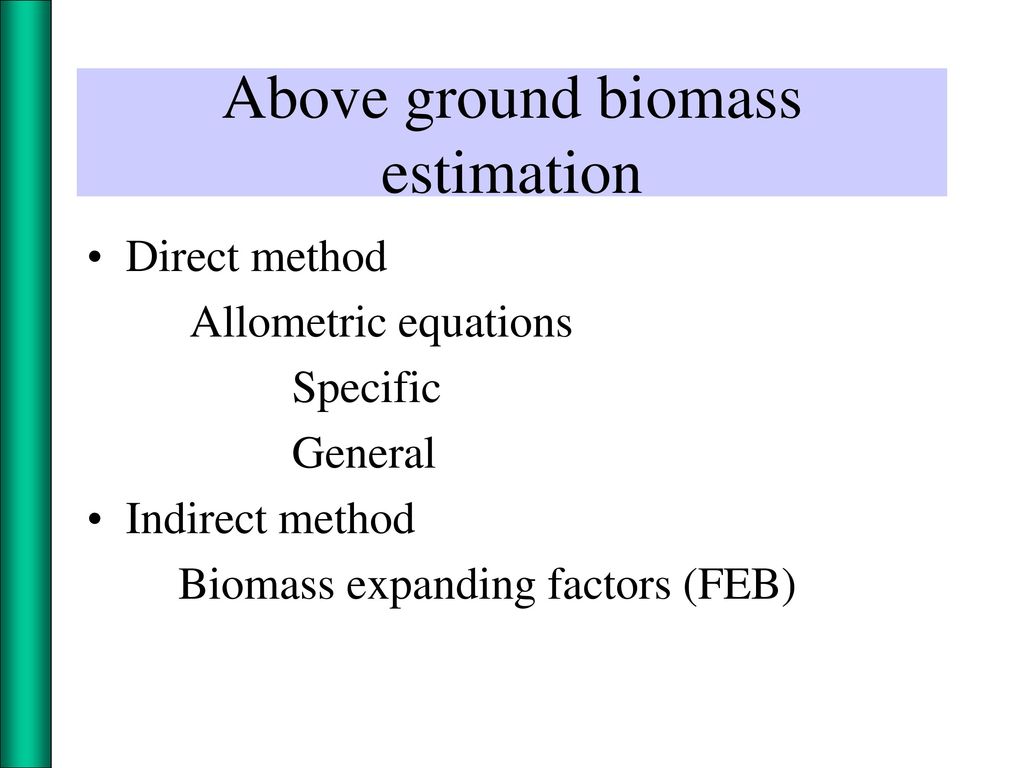 Above ground biomass estimation

• Direct method

Allometric equations

Specific

General

• Indirect method

Biomass expanding factors (FEB)